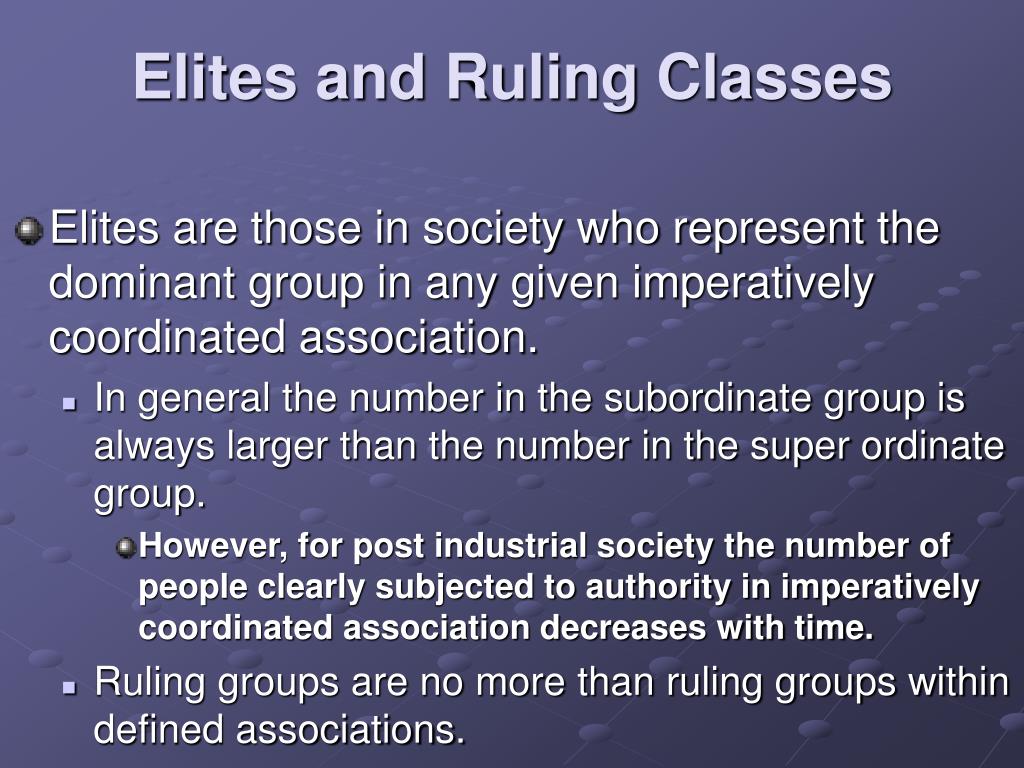 Elites and Ruling Classes

Elites are those in society who represent the dominant group in any given imperatively coordinated association.

In general the number in the subordinate group is always larger than the number in the super ordinate group.

However, for post industrial society the number of people clearly subjected to authority in imperatively coordinated association decreases with time.

Ruling groups are no more than ruling groups within defined associations.